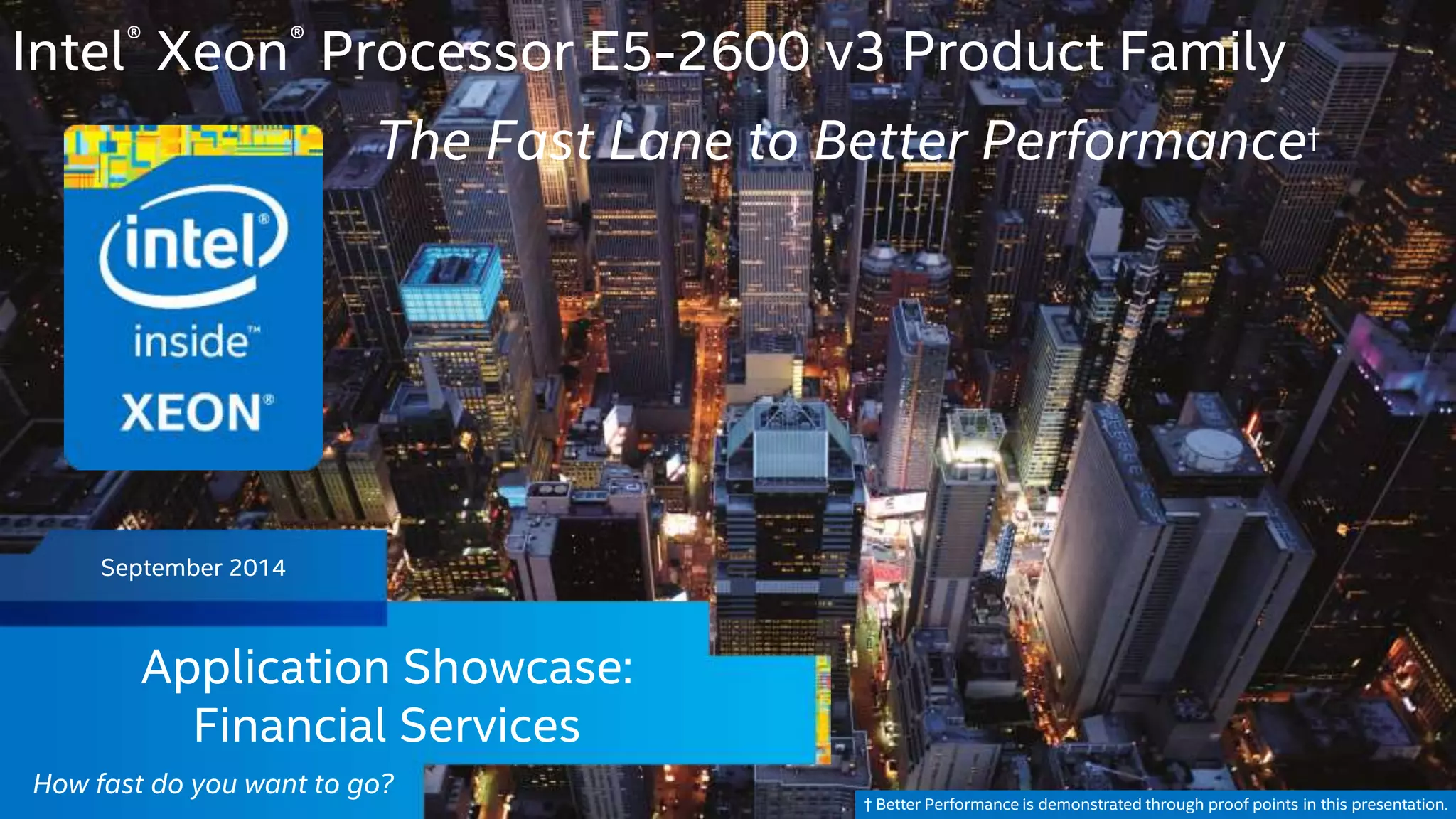 Intel® Xeon® Processor E5-2600 v3 Product Family

The Fast Lane to Better Performance†

intel®
inside™
XEON®

September 2014

Application Showcase:
Financial Services

How fast do you want to go?

† Better Performance is demonstrated through proof points in this presentation.